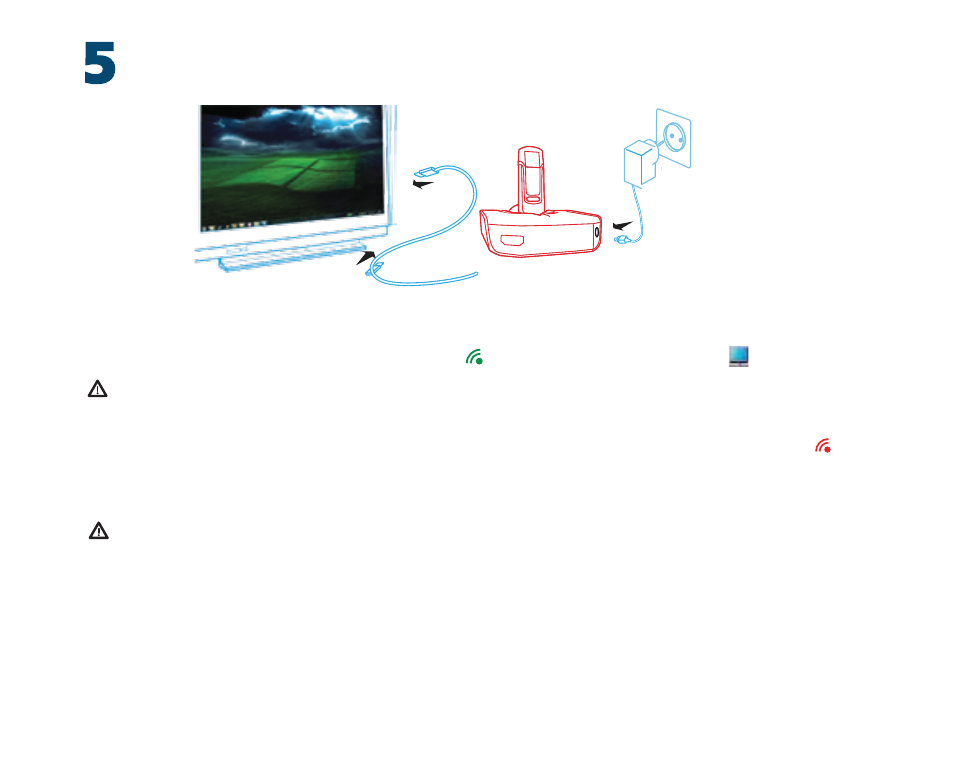 5